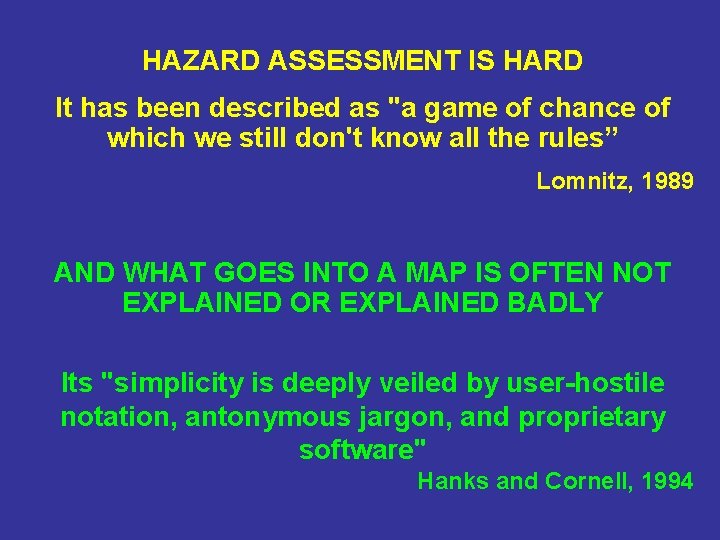 HAZARD ASSESSMENT IS HARD

It has been described as "a game of chance of which we still don't know all the rules”

Lomnitz, 1989

AND WHAT GOES INTO A MAP IS OFTEN NOT EXPLAINED OR EXPLAINED BADLY

Its "simplicity is deeply veiled by user-hostile notation, antonymous jargon, and proprietary software"

Hanks and Cornell, 1994